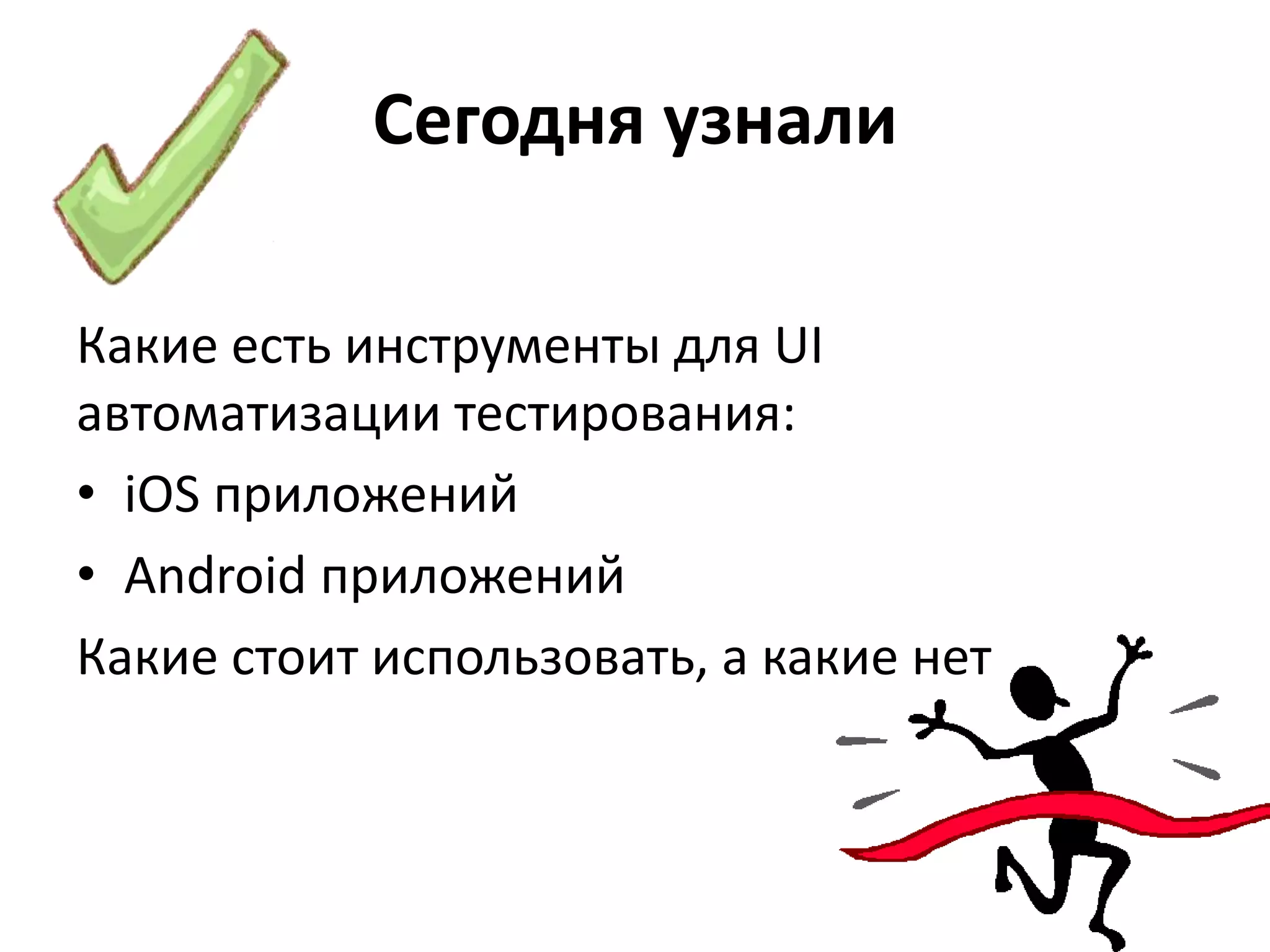 Сегодня узнали

Какие есть инструменты для UI автоматизации тестирования:

• iOS приложений
• Android приложений

Какие стоит использовать, а какие нет